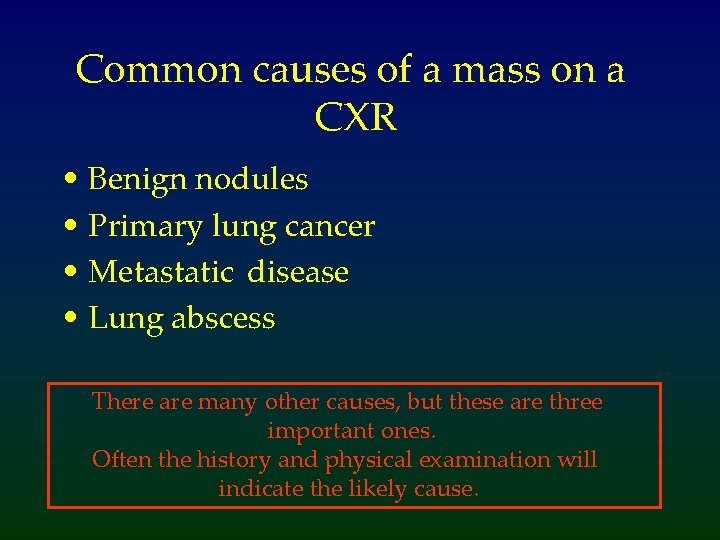 Common causes of a mass on a CXR

• Benign nodules
• Primary lung cancer
• Metastatic disease
• Lung abscess

There are many other causes, but these are three important ones.
Often the history and physical examination will indicate the likely cause.